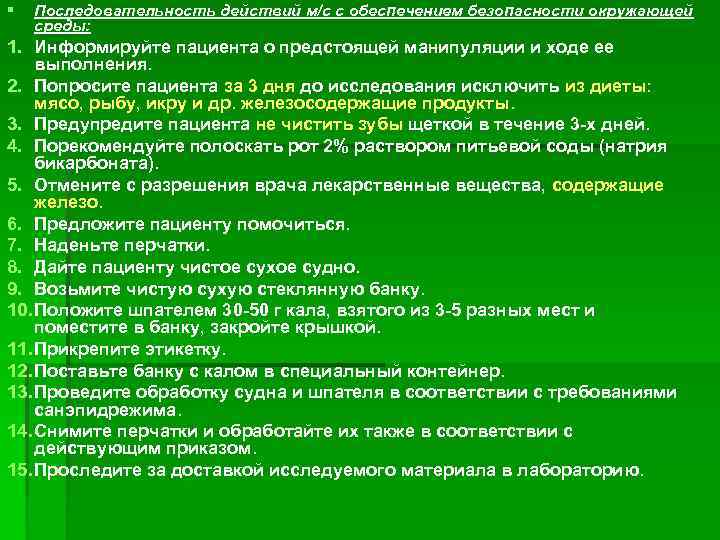 Последовательность действий м/с с обеспечением безопасности окружающей среды:

1. Информируйте пациента о предстоящей манипуляции и ходе ее выполнения.
2. Попросите пациента за 3 дня до исследования исключить из диеты: мясо, рыбу, икру и др. железосодержащие продукты.
3. Предупредите пациента не чистить зубы щеткой в течение 3-х дней.
4. Порекомендуйте полоскать рот 2% раствором питьевой соды (натрия бикарбоната).
5. Отмените с разрешения врача лекарственные вещества, содержащие железо.
6. Предложите пациенту помочиться.
7. Наденьте перчатки.
8. Дайте пациенту чистое сухое судно.
9. Возьмите чистую сухую стеклянную банку.
10. Положите шпателем 30-50 г кала, взятого из 3-5 разных мест и поместите в банку, закройте крышкой.
11. Прикрепите этикетку.
12. Поставьте банку с калом в специальный контейнер.
13. Проведите обработку судна и шпателя в соответствии с требованиями санэпидрежима.
14. Снимите перчатки и обработайте их также в соответствии с действующим приказом.
15. Проследите за доставкой исследуемого материала в лабораторию.